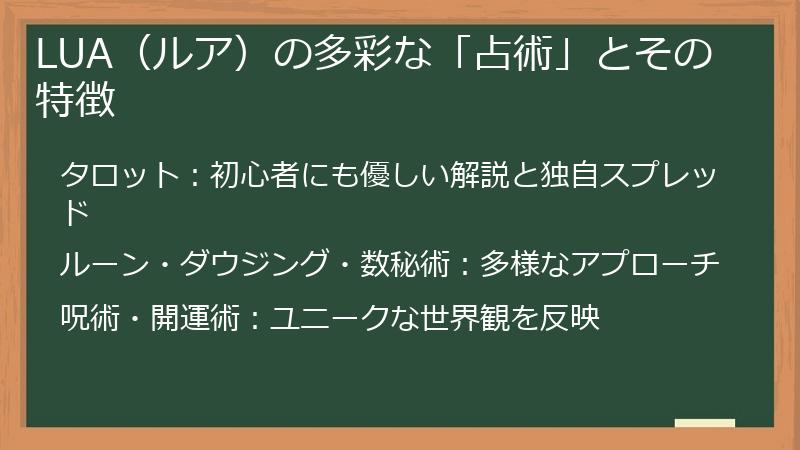 LUA（ルア）の多彩な「占術」とその特徴

タロット：初心者にも優しい解説と独自スプレッド

ルーン・ダウジング・数秘術：多様なアプローチ

呪術・開運術：ユニークな世界観を反映